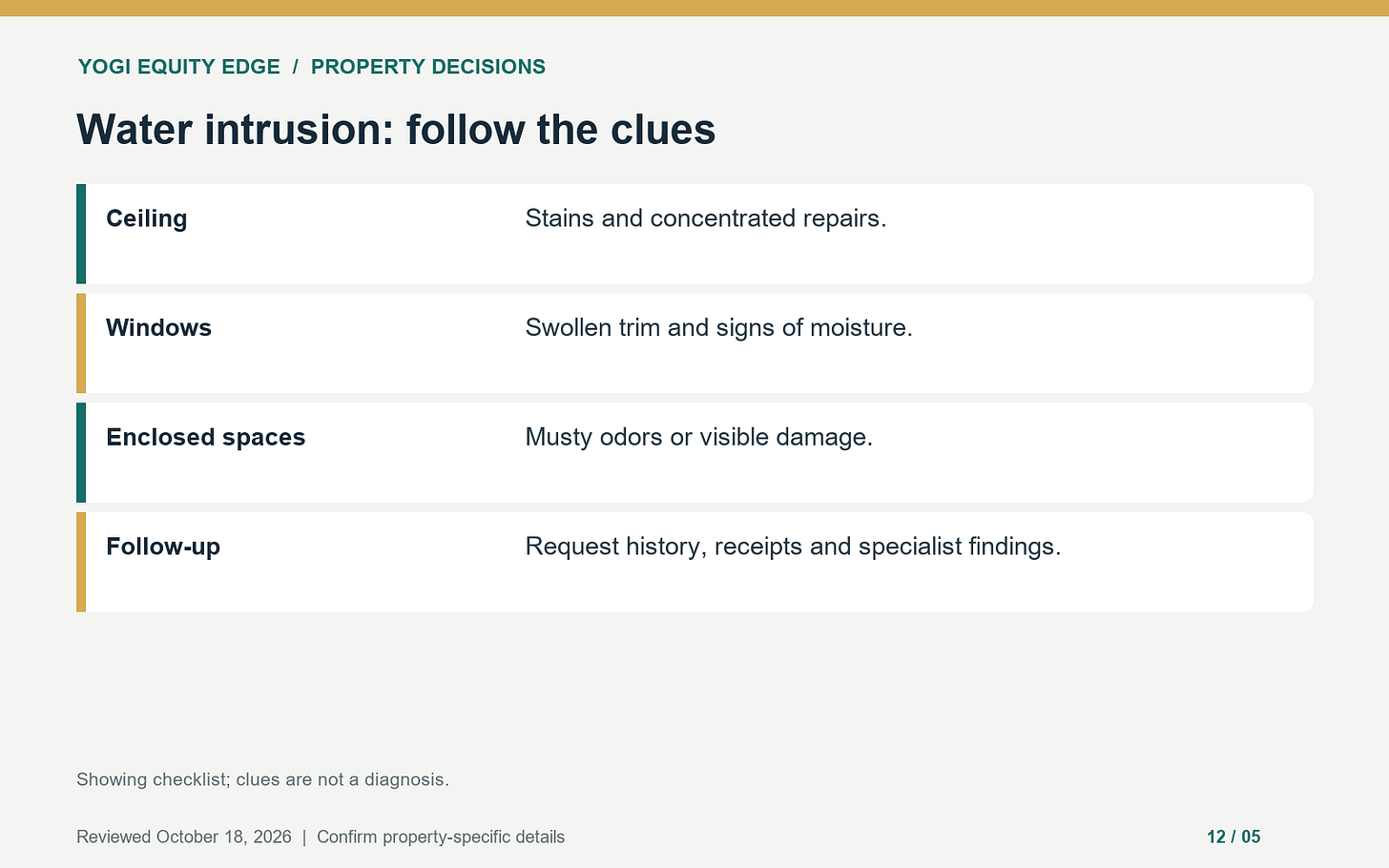 YOGI EQUITY EDGE / PROPERTY DECISIONS

Water intrusion: follow the clues

Ceiling
Stains and concentrated repairs.

Windows
Swollen trim and signs of moisture.

Enclosed spaces
Musty odors or visible damage.

Follow-up
Request history, receipts and specialist findings.

Showing checklist; clues are not a diagnosis.

Reviewed October 18, 2026 | Confirm property-specific details

12 / 05